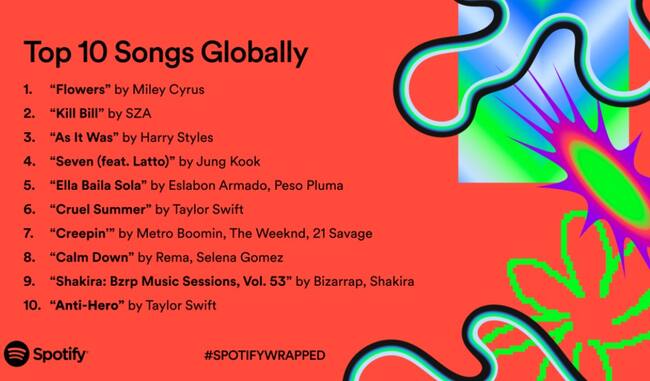 Top 10 Songs Globally

1. “Flowers” by Miley Cyrus
2. “Kill Bill” by SZA
3. “As It Was” by Harry Styles
4. “Seven (feat. Latto)” by Jung Kook
5. “Ella Baila Sola” by Eslabon Armado, Peso Pluma
6. “Cruel Summer” by Taylor Swift
7. “Creepin’” by Metro Boomin, The Weeknd, 21 Savage
8. “Calm Down” by Rema, Selena Gomez
9. “Shakira: Bzrp Music Sessions, Vol. 53” by Bizarrap, Shakira
10. “Anti-Hero” by Taylor Swift

Spotify

#SPOTIFYWRAPPED